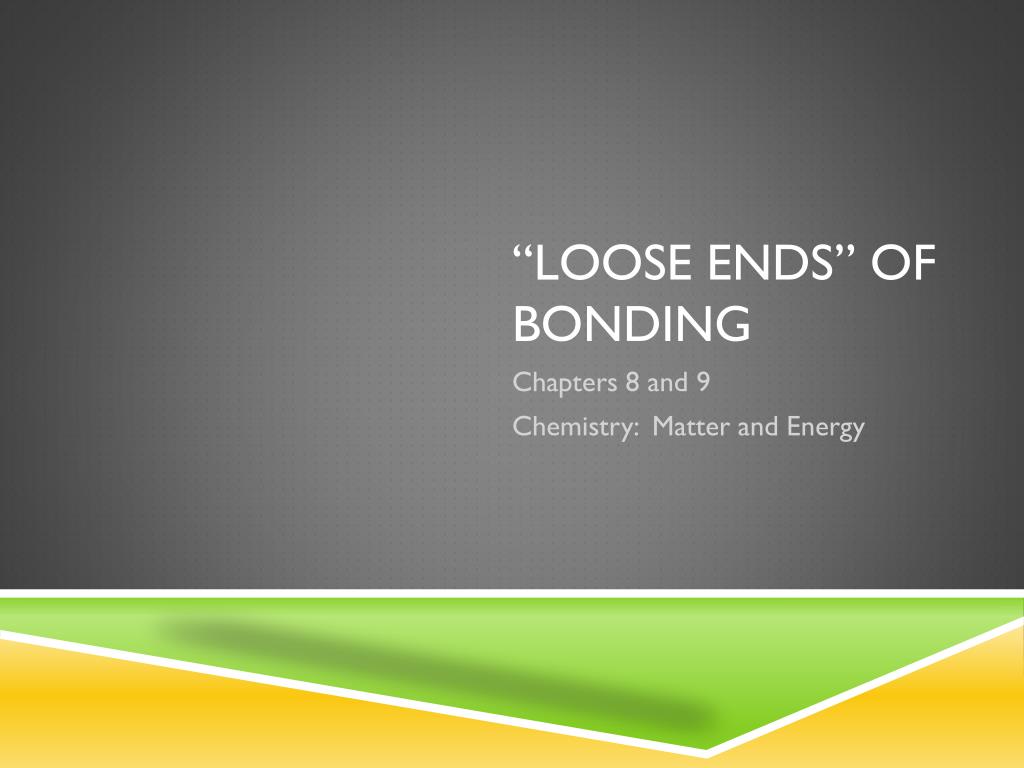 “LOOSE ENDS” OF BONDING

Chapters 8 and 9

Chemistry: Matter and Energy